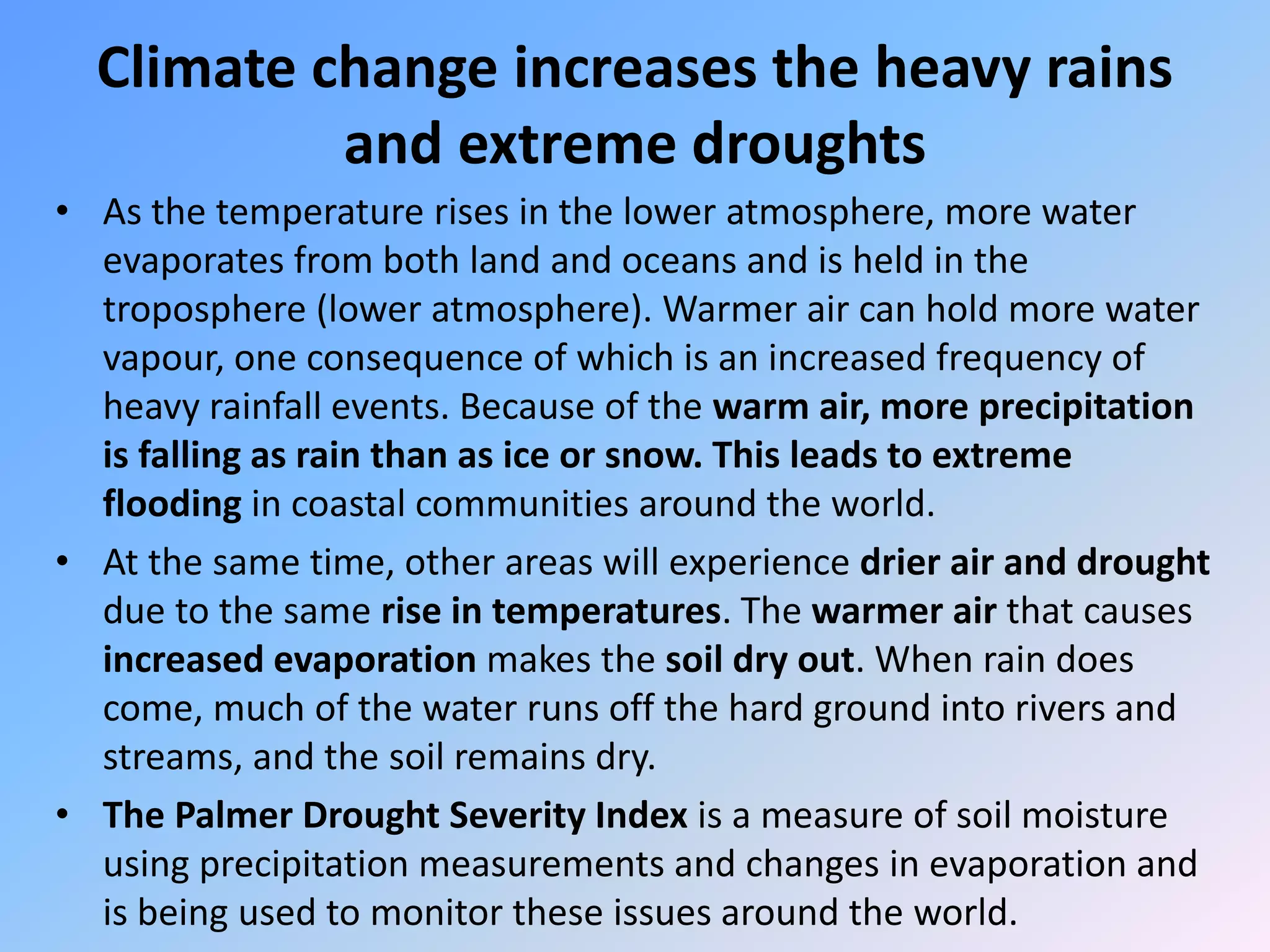 Climate change increases the heavy rains and extreme droughts

• As the temperature rises in the lower atmosphere, more water evaporates from both land and oceans and is held in the troposphere (lower atmosphere). Warmer air can hold more water vapour, one consequence of which is an increased frequency of heavy rainfall events. Because of the warm air, more precipitation is falling as rain than as ice or snow. This leads to extreme flooding in coastal communities around the world.

• At the same time, other areas will experience drier air and drought due to the same rise in temperatures. The warmer air that causes increased evaporation makes the soil dry out. When rain does come, much of the water runs off the hard ground into rivers and streams, and the soil remains dry.

• The Palmer Drought Severity Index is a measure of soil moisture using precipitation measurements and changes in evaporation and is being used to monitor these issues around the world.